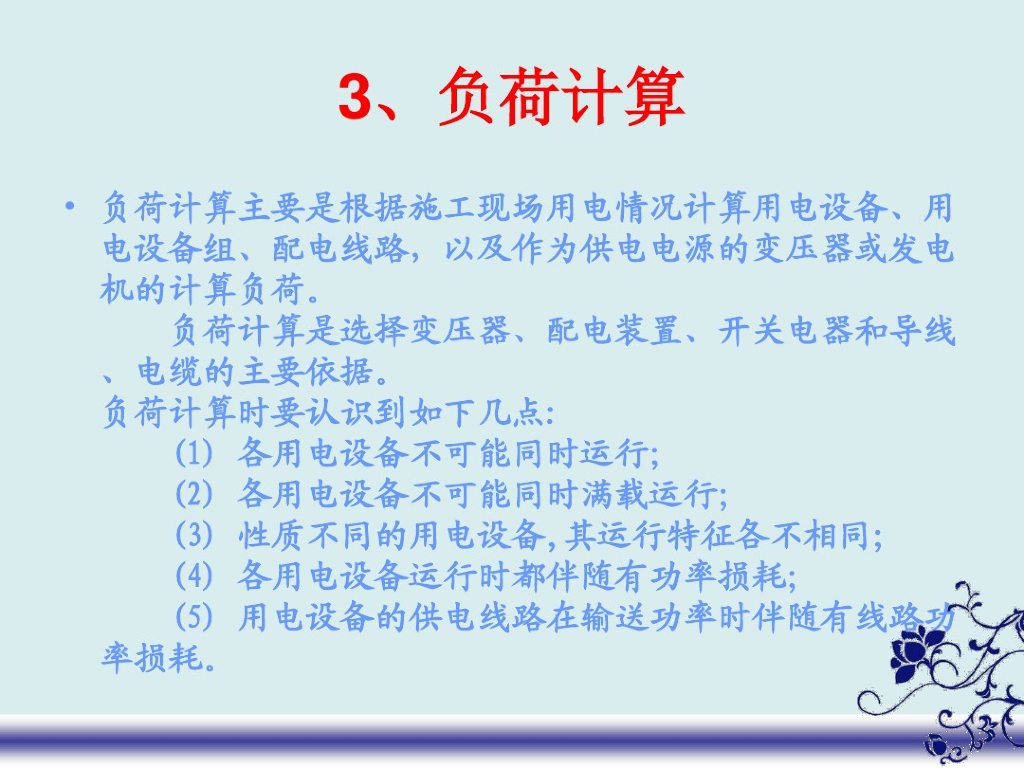 3、负荷计算

• 负荷计算主要是根据施工现场用电情况计算用电设备、用电设备组、配电线路，以及作为供电电源的变压器或发电机的计算负荷。

负荷计算是选择变压器、配电装置、开关电器和导线、电缆的主要依据。

负荷计算时要认识到如下几点:

(1) 各用电设备不可能同时运行;

(2) 各用电设备不可能同时满载运行;

(3) 性质不同的用电设备,其运行特征各不相同;

(4) 各用电设备运行时都伴随有功率损耗;

(5) 用电设备的供电线路在输送功率时伴随有线路功率损耗。